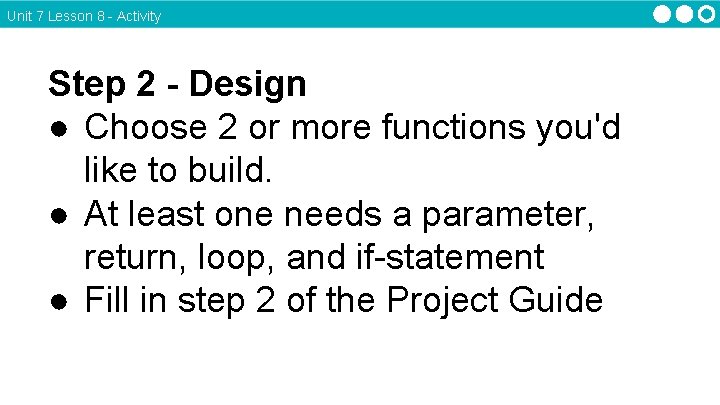 Unit 7 Lesson 8 - Activity

Step 2 - Design
● Choose 2 or more functions you'd like to build.
● At least one needs a parameter, return, loop, and if-statement
● Fill in step 2 of the Project Guide